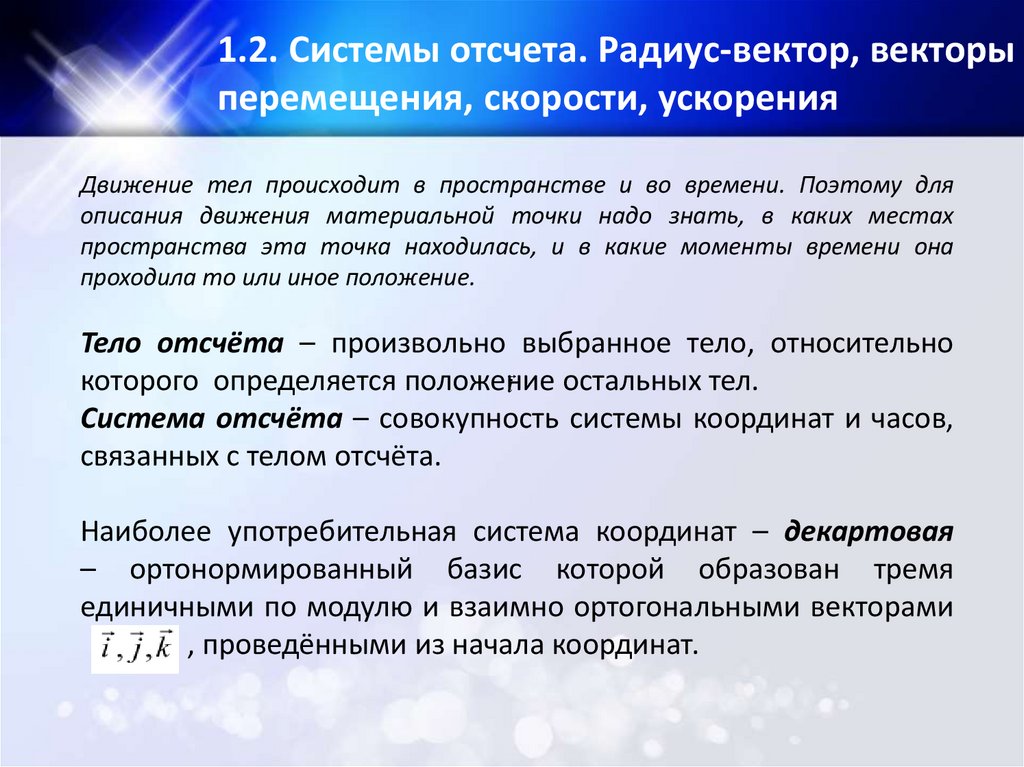 1.2. Системы отсчета. Радиус-вектор, векторы перемещения, скорости, ускорения

Движение тел происходит в пространстве и во времени. Поэтому для описания движения материальной точки надо знать, в каких местах пространства эта точка находилась, и в какие моменты времени она проходила то или иное положение.

Тело отсчёта – произвольно выбранное тело, относительно которого определяется положение остальных тел.
Система отсчёта – совокупность системы координат и часов, связанных с телом отсчёта.

Наиболее употребительная система координат – декартовая – ортонормированный базис которой образован тремя единичными по модулю и взаимно ортогональными векторами $\vec{i}, \vec{j}, \vec{k}$ , проведёнными из начала координат.